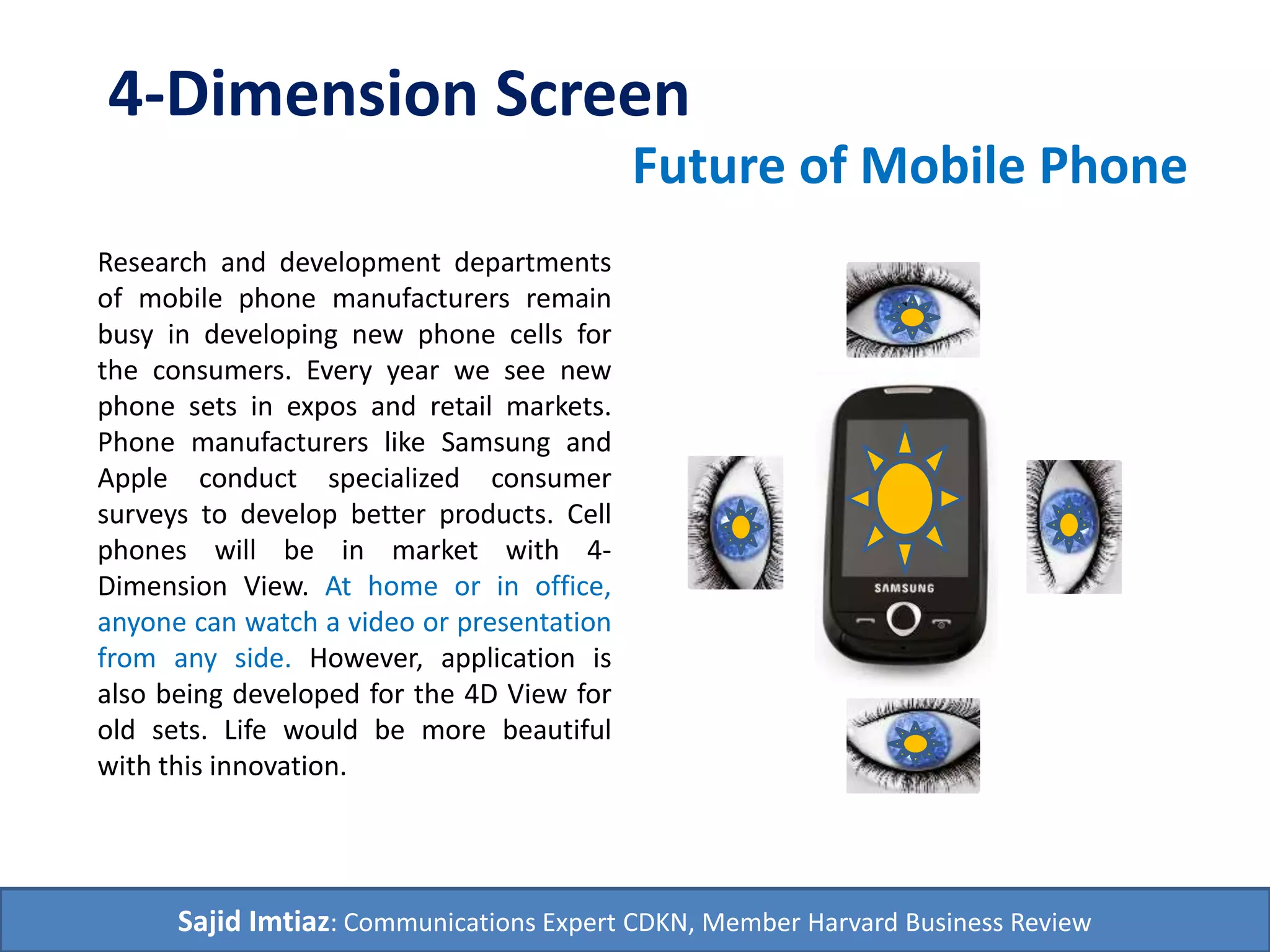 4-Dimension Screen

Future of Mobile Phone

Research and development departments of mobile phone manufacturers remain busy in developing new phone cells for the consumers. Every year we see new phone sets in expos and retail markets. Phone manufacturers like Samsung and Apple conduct specialized consumer surveys to develop better products. Cell phones will be in market with 4-Dimension View. At home or in office, anyone can watch a video or presentation from any side. However, application is also being developed for the 4D View for old sets. Life would be more beautiful with this innovation.

SAMSUNG

Sajid Imtiaz: Communications Expert CDKN, Member Harvard Business Review